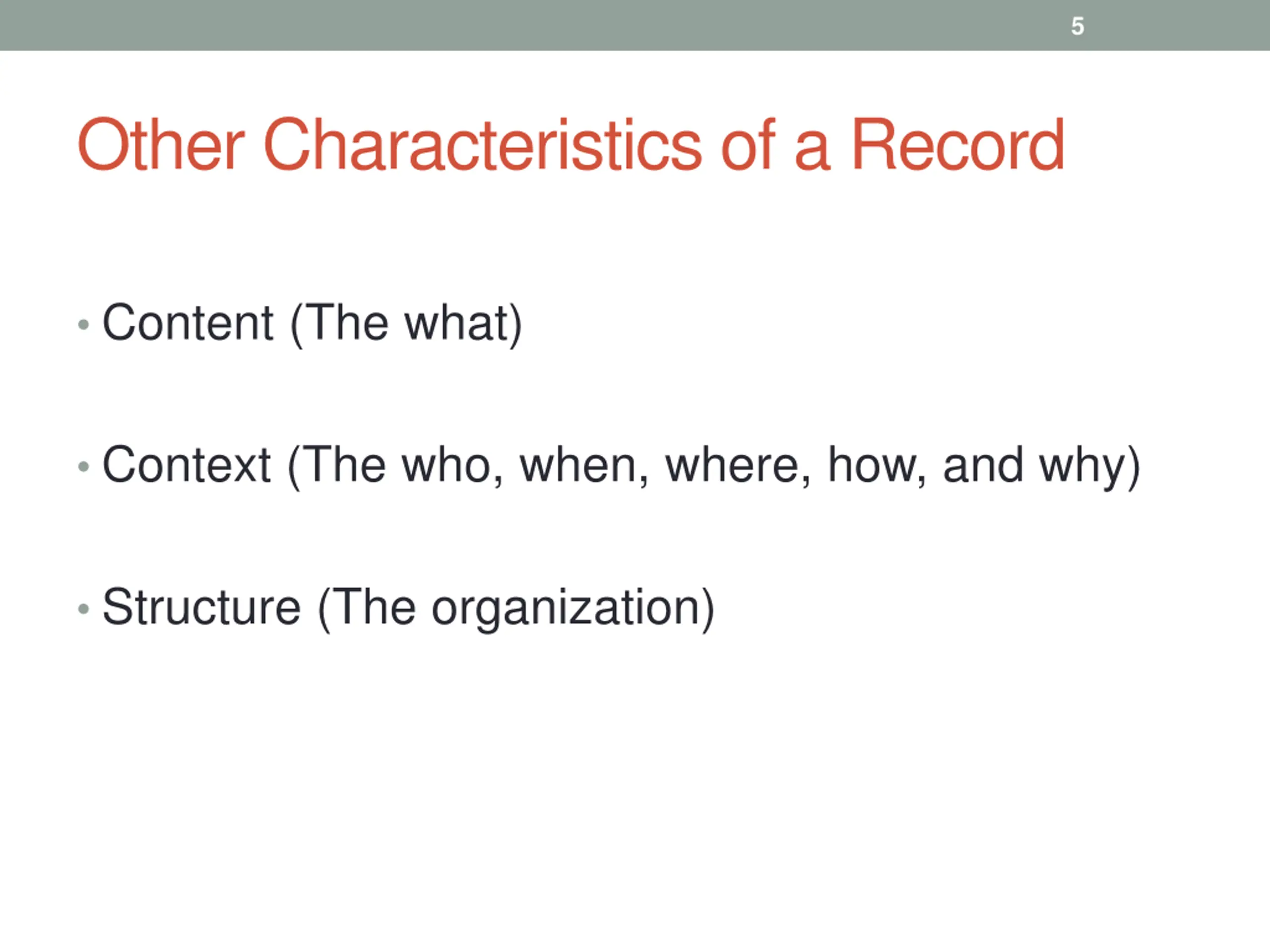 5

Other Characteristics of a Record

• Content (The what)

• Context (The who, when, where, how, and why)

• Structure (The organization)